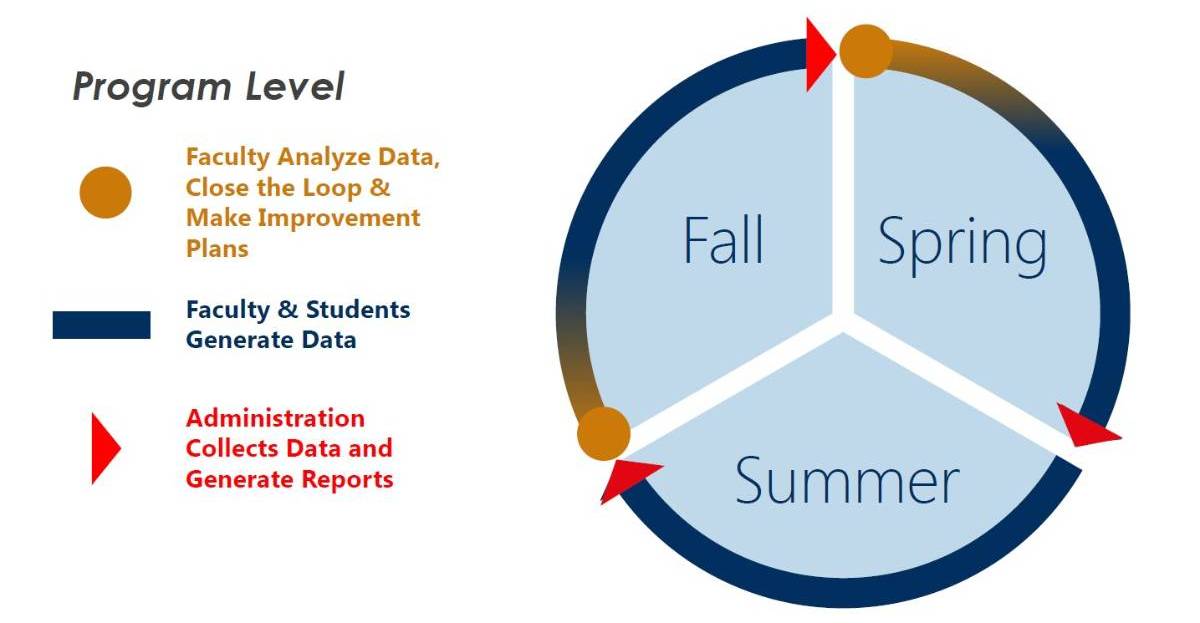 Program Level

Faculty Analyze Data, Close the Loop & Make Improvement Plans

Faculty & Students Generate Data

Administration Collects Data and Generate Reports

Fall

Spring

Summer